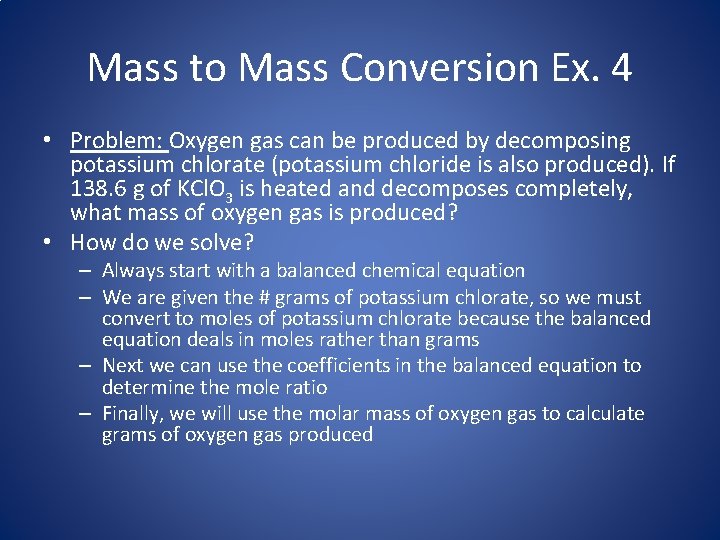 Mass to Mass Conversion Ex. 4

• Problem: Oxygen gas can be produced by decomposing potassium chlorate (potassium chloride is also produced). If 138.6 g of $KClO_3$ is heated and decomposes completely, what mass of oxygen gas is produced?

• How do we solve?
– Always start with a balanced chemical equation
– We are given the # grams of potassium chlorate, so we must convert to moles of potassium chlorate because the balanced equation deals in moles rather than grams
– Next we can use the coefficients in the balanced equation to determine the mole ratio
– Finally, we will use the molar mass of oxygen gas to calculate grams of oxygen gas produced